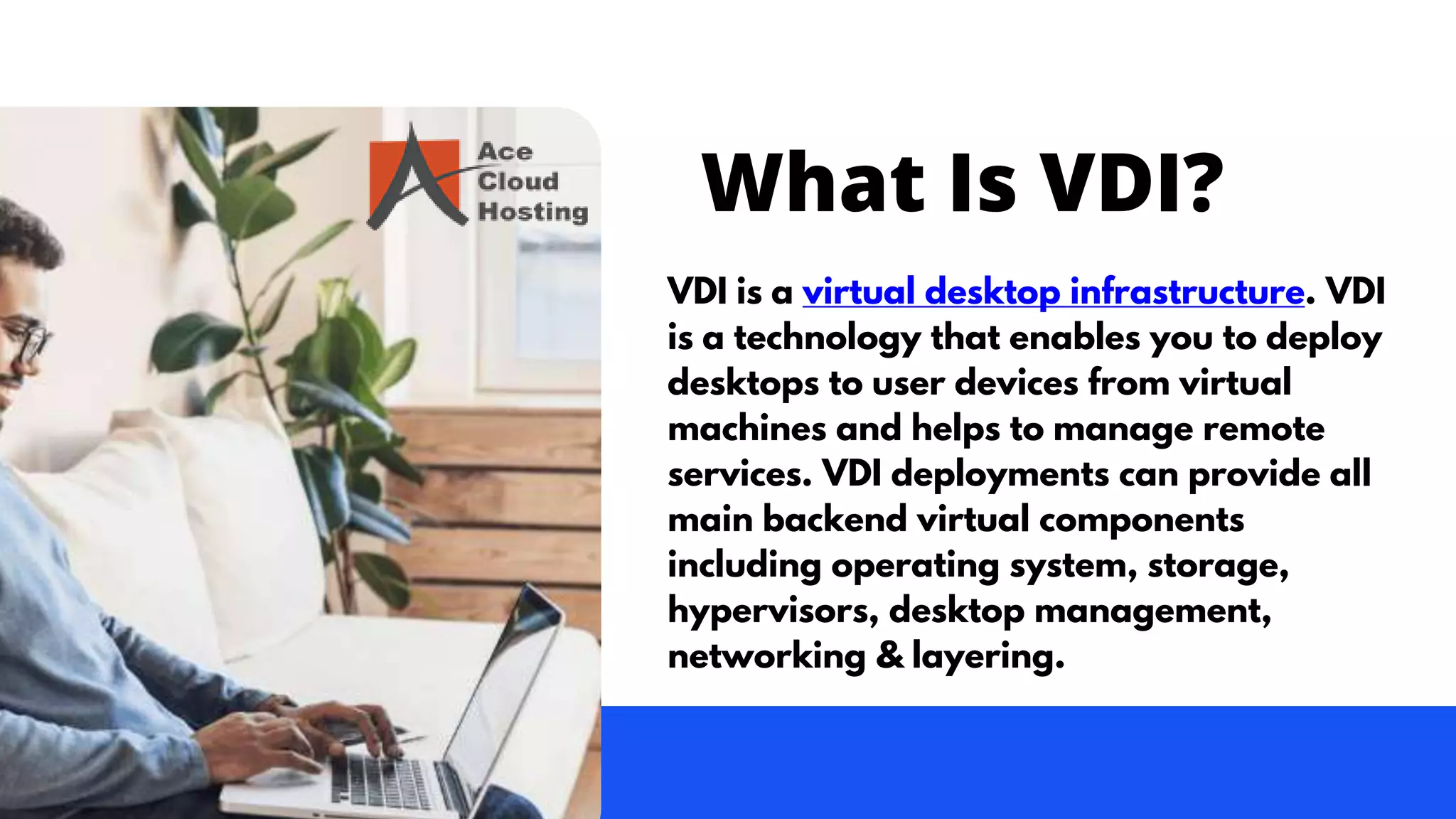 Ace Cloud Hosting

What Is VDI?

VDI is a virtual desktop infrastructure. VDI is a technology that enables you to deploy desktops to user devices from virtual machines and helps to manage remote services. VDI deployments can provide all main backend virtual components including operating system, storage, hypervisors, desktop management, networking & layering.